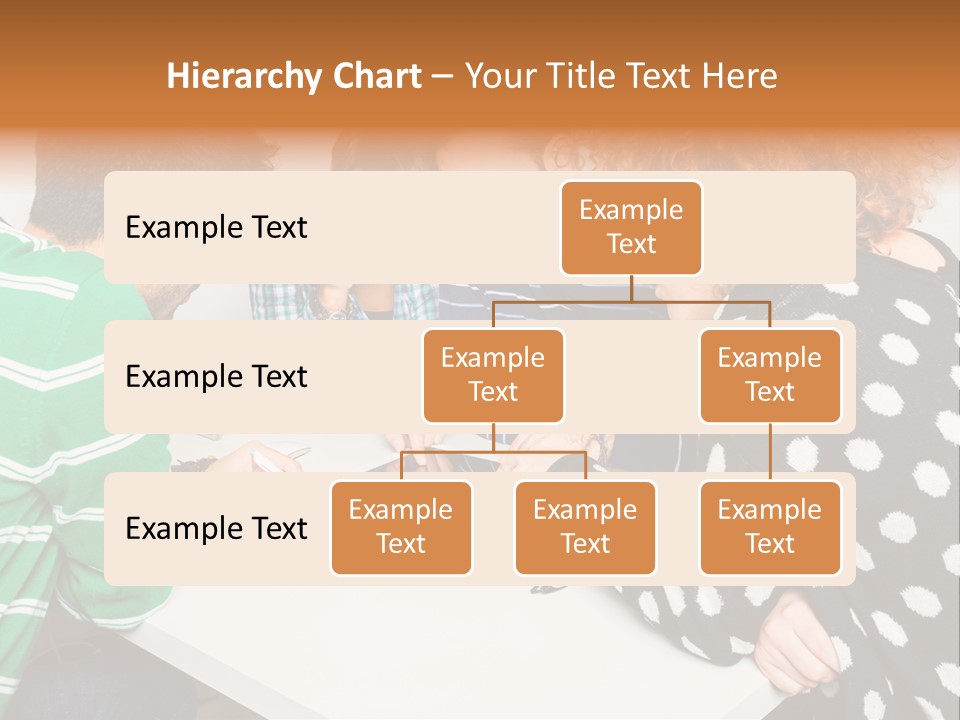 Hierarchy Chart – Your Title Text Here

Example Text

Example Text

Example Text

Example Text

Example Text

Example Text

Example Text

Example Text

Example Text